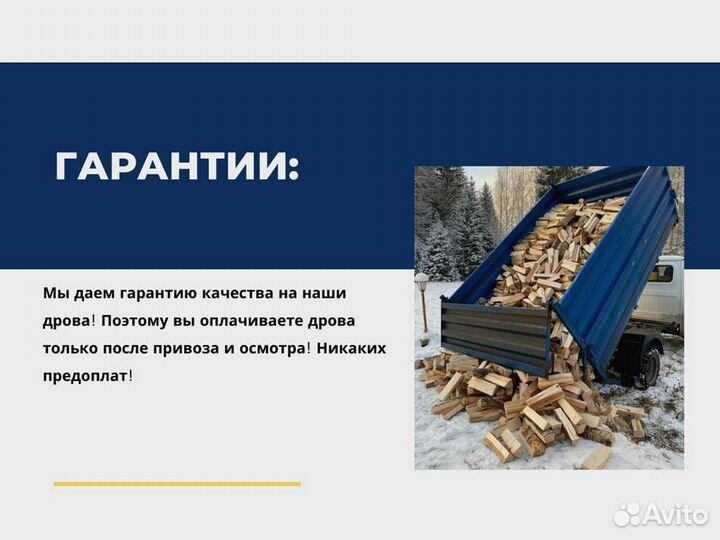 ГАРАНТИИ:

Мы даем гарантию качества на наши дрова! Поэтому вы оплачиваете дрова только после привоза и осмотра! Никаких предоплат!

Avito